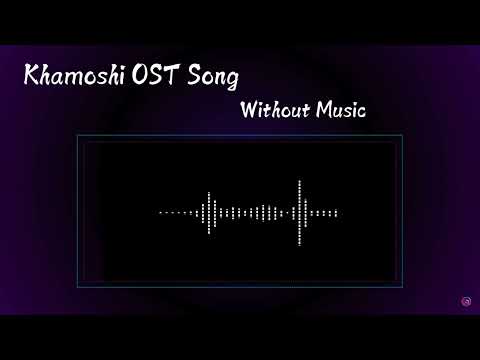 Khamoshi OST Song

Without Music